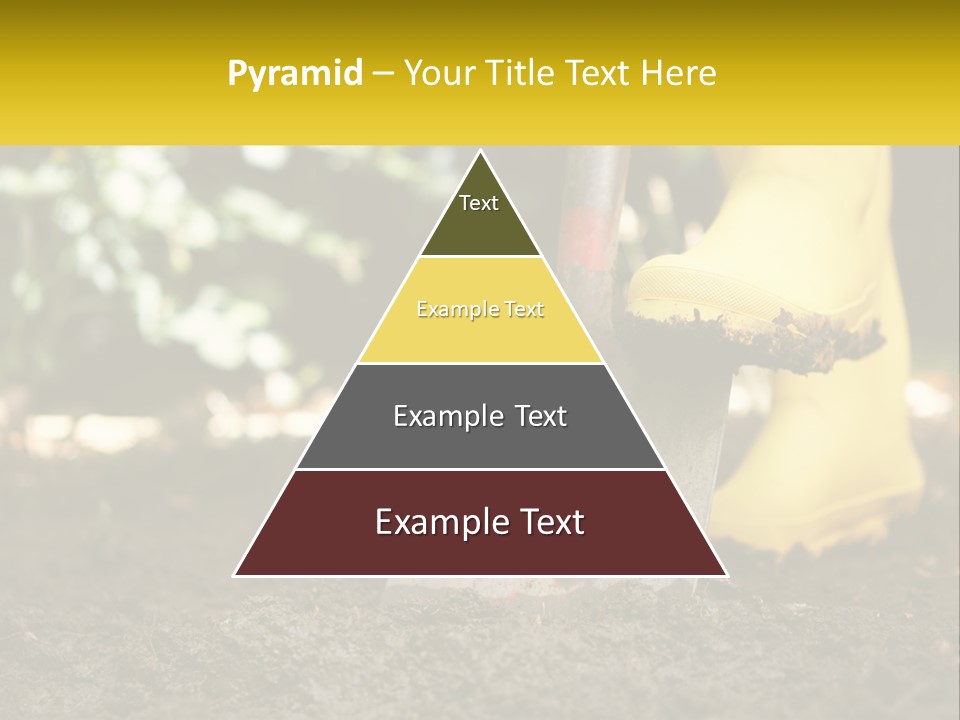 Pyramid – Your Title Text Here

Text

Example Text

Example Text

Example Text